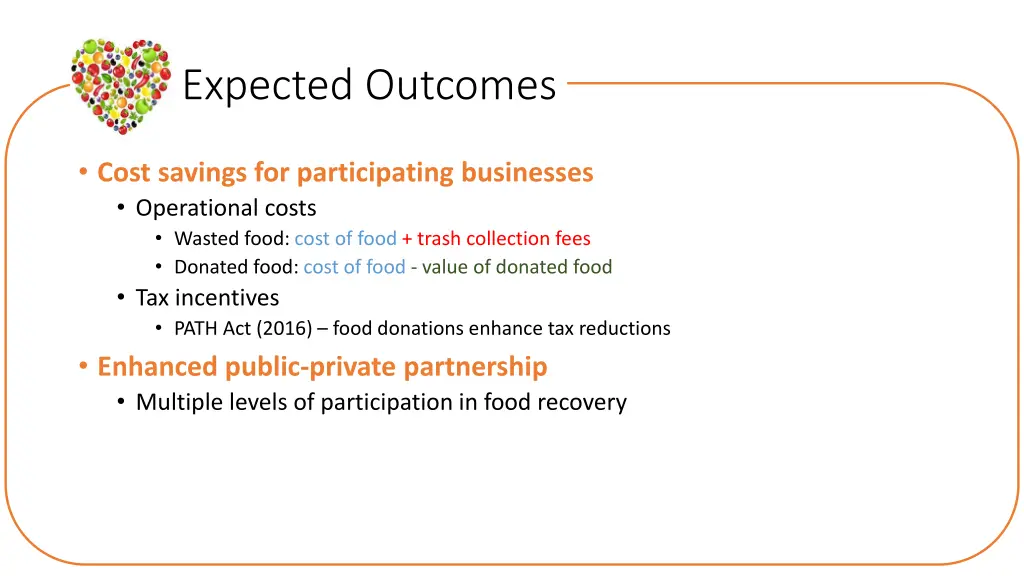 Expected Outcomes

• Cost savings for participating businesses
  • Operational costs
    • Wasted food: cost of food + trash collection fees
    • Donated food: cost of food - value of donated food
  • Tax incentives
    • PATH Act (2016) – food donations enhance tax reductions
• Enhanced public-private partnership
  • Multiple levels of participation in food recovery